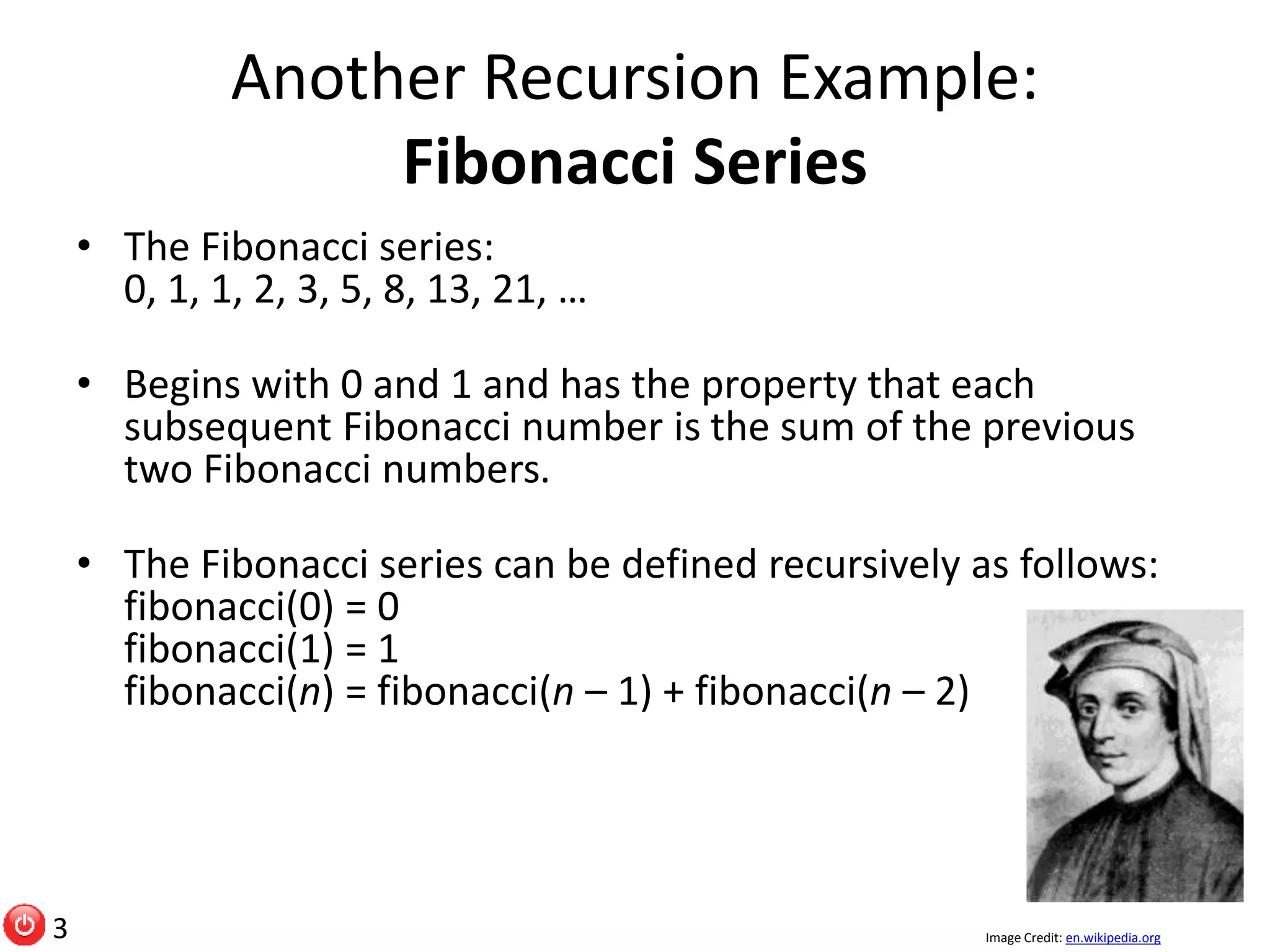 Another Recursion Example:
Fibonacci Series

• The Fibonacci series:
0, 1, 1, 2, 3, 5, 8, 13, 21, …

• Begins with 0 and 1 and has the property that each subsequent Fibonacci number is the sum of the previous two Fibonacci numbers.

• The Fibonacci series can be defined recursively as follows:
fibonacci(0) = 0
fibonacci(1) = 1
fibonacci($n$) = fibonacci($n$ – 1) + fibonacci($n$ – 2)

3

Image Credit: en.wikipedia.org